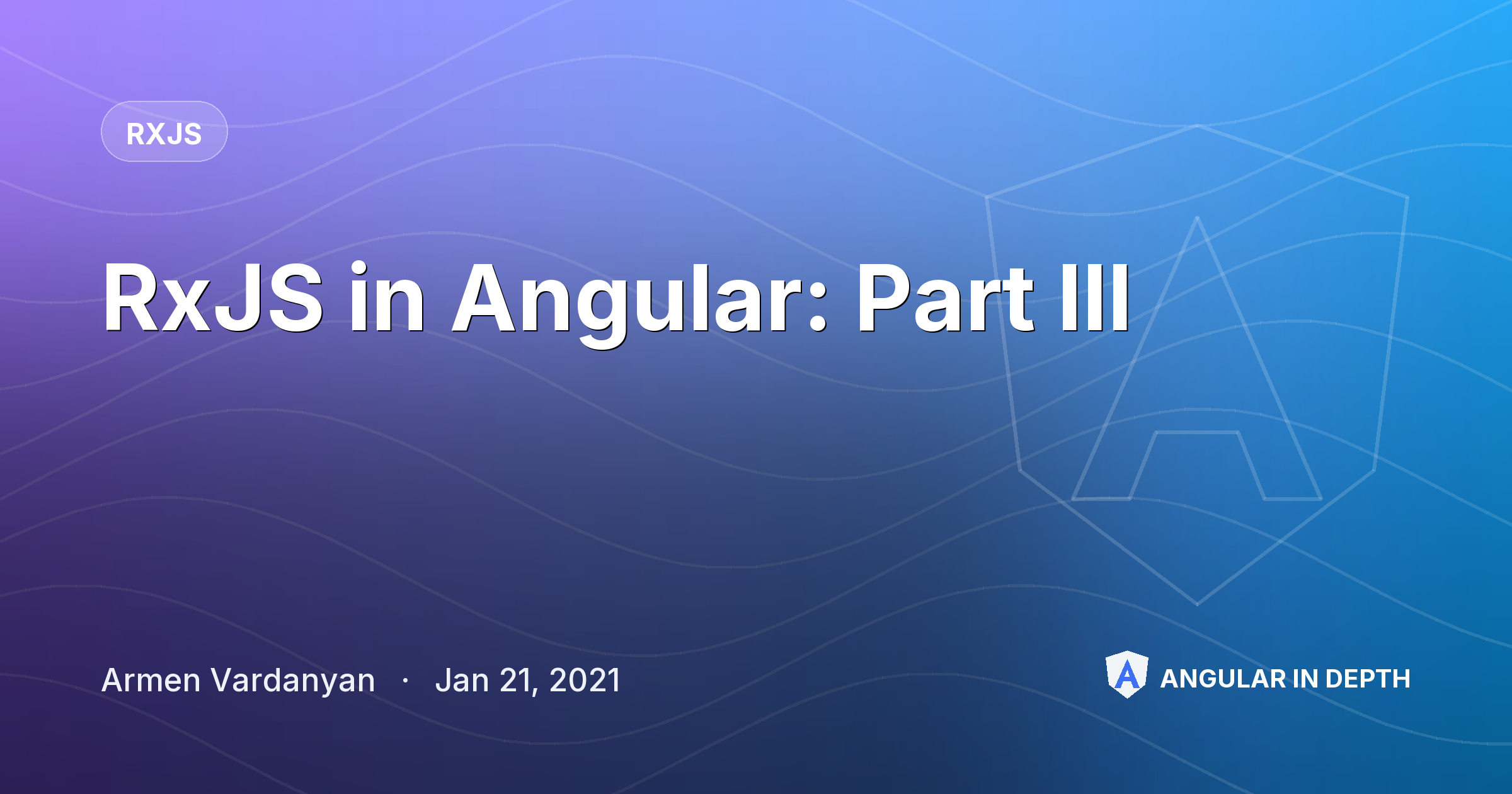 RXJS

RxJS in Angular: Part III

Armen Vardanyan · Jan 21, 2021

ANGULAR IN DEPTH